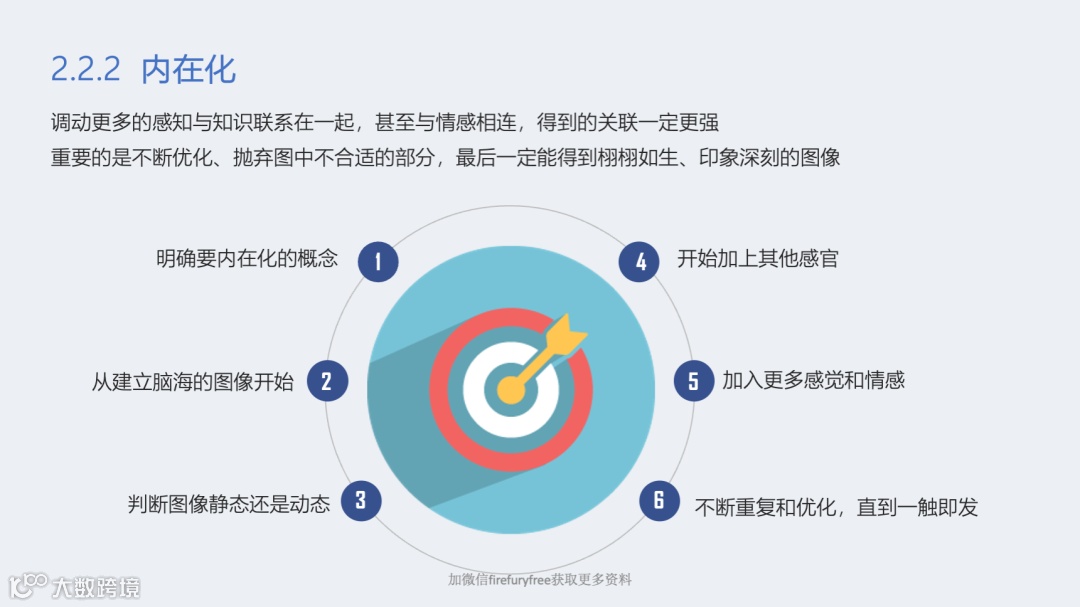 2.2.2 内在化

调动更多的感知与知识联系在一起，甚至与情感相连，得到的关联一定更强
重要的是不断优化、抛弃图中不合适的部分，最后一定能得到栩栩如生、印象深刻的图像

明确要内在化的概念 1

从建立脑海的图像开始 2

判断图像静态还是动态 3

4 开始加上其他感官

5 加入更多感觉和情感

6 不断重复和优化，直到一触即发

加微信firefuryfree获取更多资料

大数跨境